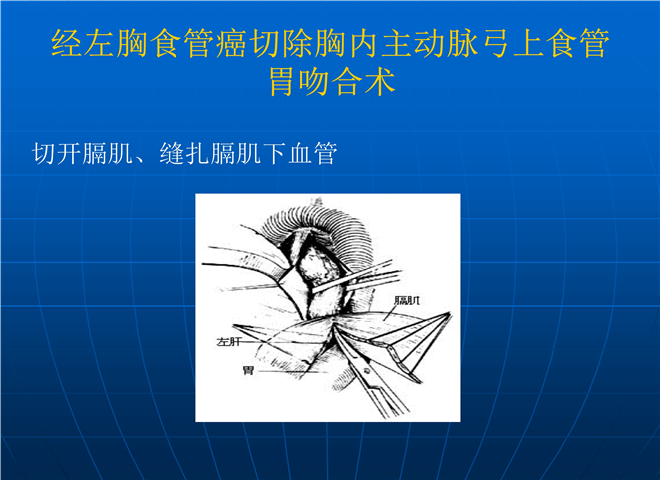 经左胸食管癌切除胸内主动脉弓上食管胃吻合术

切开膈肌、缝扎膈肌下血管

膈肌

左肝

胃